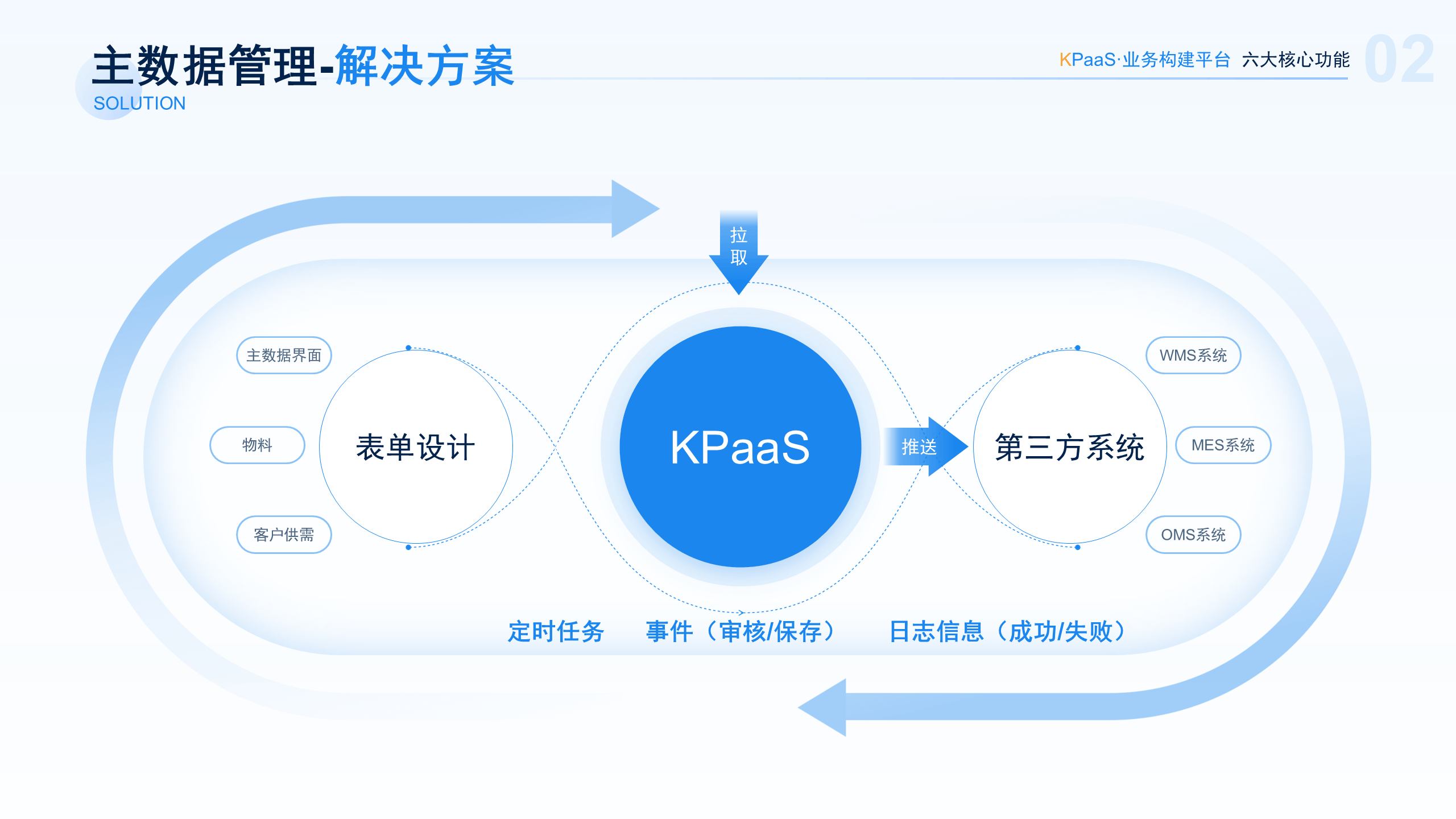 主数据管理-解决方案
SOLUTION

KPaaS·业务构建平台 六大核心功能 02

拉取

主数据界面
物料
客户供需

表单设计

KPaaS

推送

第三方系统

WMS系统
MES系统
OMS系统

定时任务 事件（审核/保存） 日志信息（成功/失败）